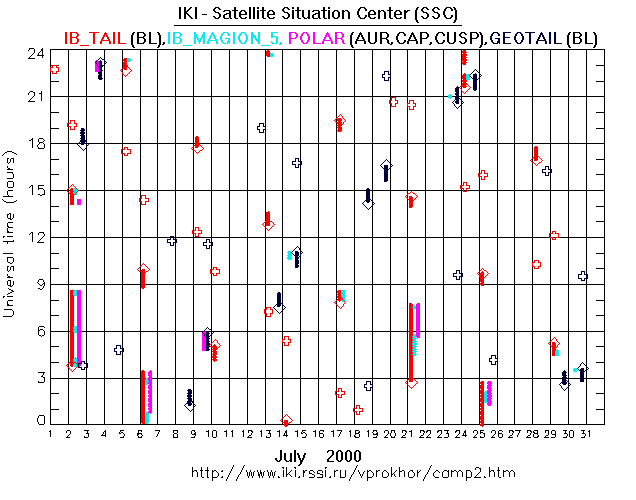 IKI - Satellite Situation Center (SSC)

IB_TAIL (BL),IB_MAGION_5, POLAR (AUR,CAP,CUSP),GEOTAIL (BL)

Universal time (hours)

24
21
18
15
12
9
6
3
0

1 2 3 4 5 6 7 8 9 10 11 12 13 14 15 16 17 18 19 20 21 22 23 24 25 26 27 28 29 30 31

July 2000

http://www.iki.rssi.ru/vprokhor/camp2.htm